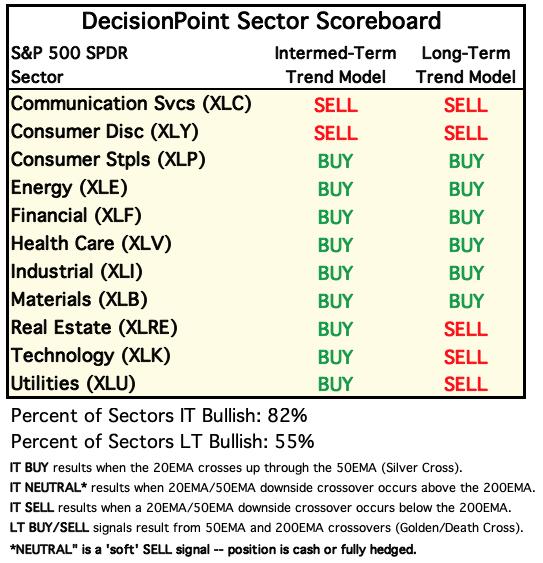 DecisionPoint Sector Scoreboard

| S&P 500 SPDR Sector | Intermed-Term Trend Model | Long-Term Trend Model |
|---|---|---|
| Communication Svcs (XLC) | SELL | SELL |
| Consumer Disc (XLY) | SELL | SELL |
| Consumer Stpls (XLP) | BUY | BUY |
| Energy (XLE) | BUY | BUY |
| Financial (XLF) | BUY | BUY |
| Health Care (XLV) | BUY | BUY |
| Industrial (XLI) | BUY | BUY |
| Materials (XLB) | BUY | BUY |
| Real Estate (XLRE) | BUY | SELL |
| Technology (XLK) | BUY | SELL |
| Utilities (XLU) | BUY | SELL |

Percent of Sectors IT Bullish: 82%

Percent of Sectors LT Bullish: 55%

IT BUY results when the 20EMA crosses up through the 50EMA (Silver Cross).

IT NEUTRAL* results when 20EMA/50EMA downside crossover occurs above the 200EMA.

IT SELL results when a 20EMA/50EMA downside crossover occurs below the 200EMA.

LT BUY/SELL signals result from 50EMA and 200EMA crossovers (Golden/Death Cross).

*NEUTRAL" is a 'soft' SELL signal -- position is cash or fully hedged.